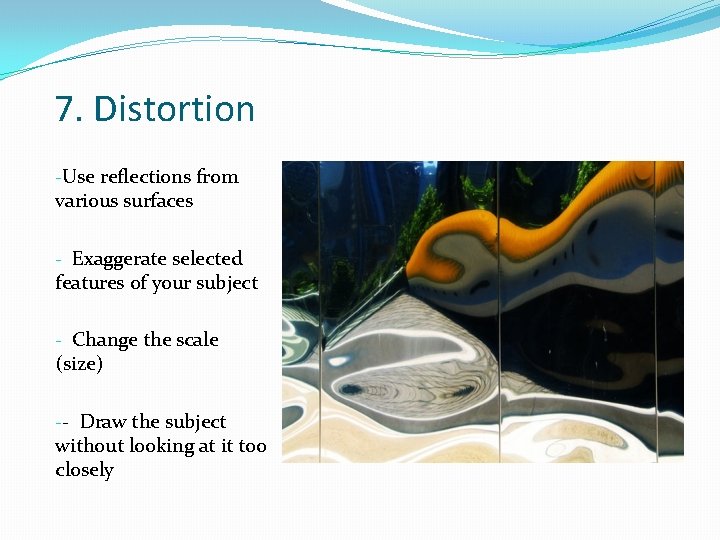 7. Distortion

-Use reflections from various surfaces

- Exaggerate selected features of your subject

- Change the scale (size)

-- Draw the subject without looking at it too closely